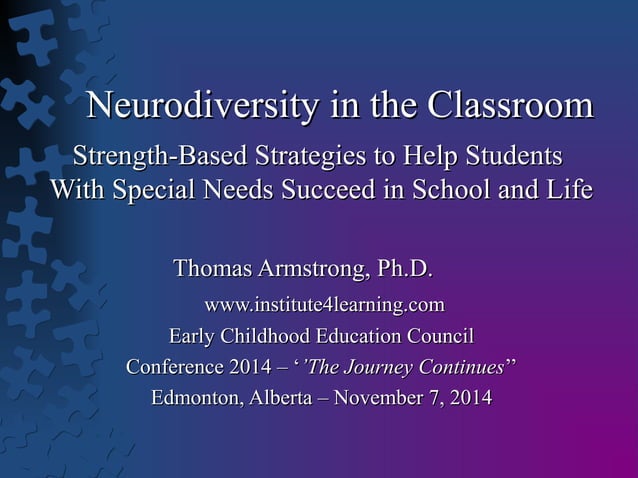 Neurodiversity in the Classroom

Strength-Based Strategies to Help Students With Special Needs Succeed in School and Life

Thomas Armstrong, Ph.D.

www.institute4learning.com

Early Childhood Education Council

Conference 2014 – ‘’The Journey Continues”

Edmonton, Alberta – November 7, 2014